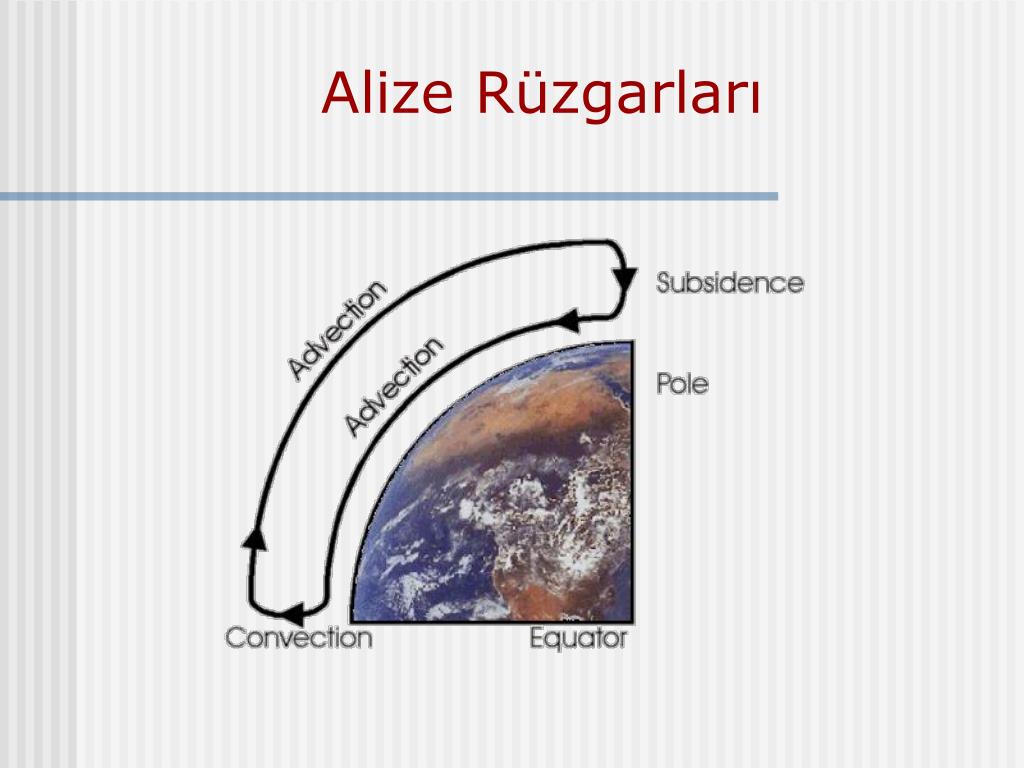 Alize Rüzgarları

Advection

Advection

Subsidence

Pole

Convection

Equator